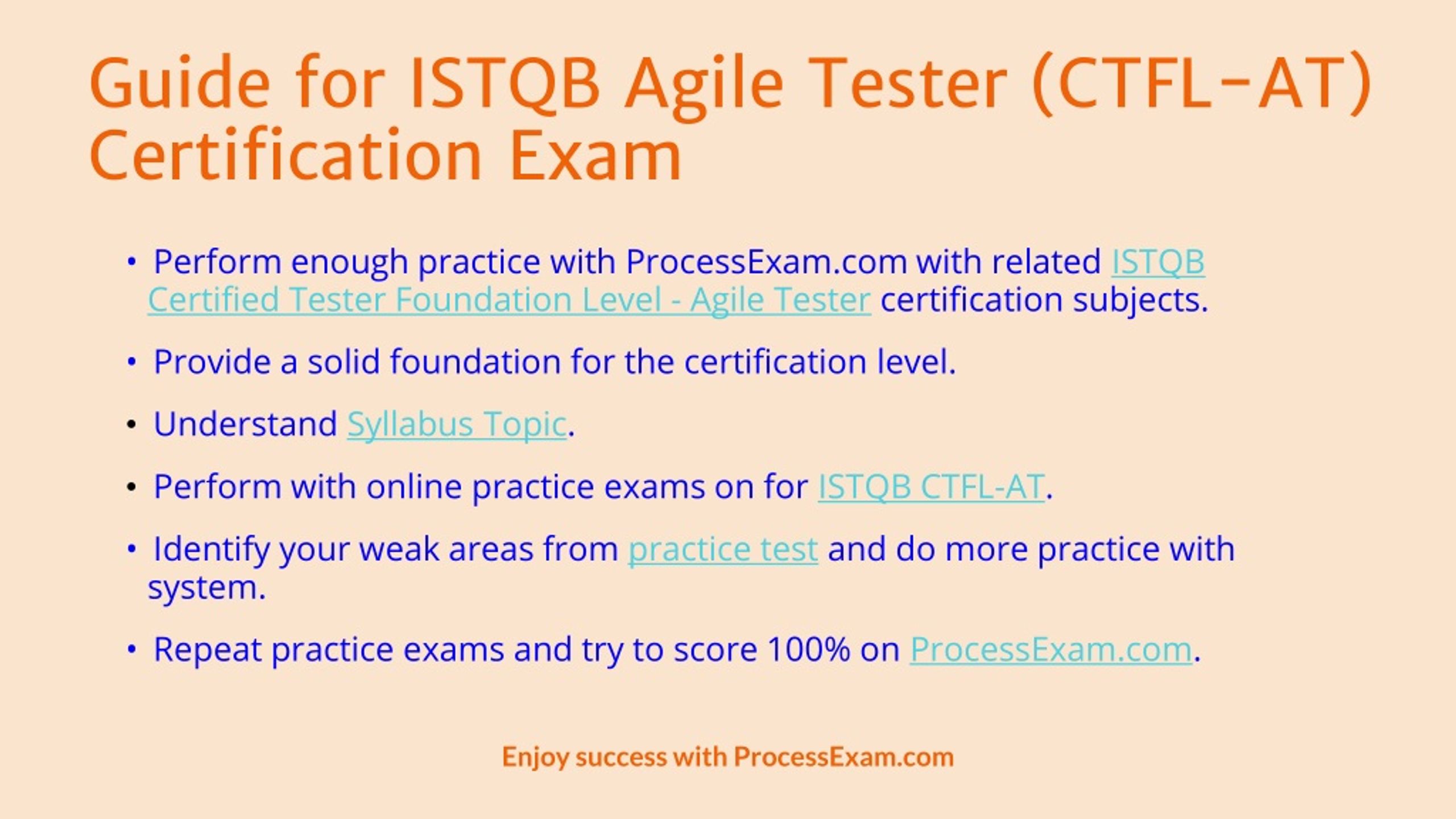 Guide for ISTQB Agile Tester (CTFL-AT) Certification Exam

• Perform enough practice with ProcessExam.com with related ISTQB Certified Tester Foundation Level - Agile Tester certification subjects.

• Provide a solid foundation for the certification level.

• Understand Syllabus Topic.

• Perform with online practice exams on for ISTQB CTFL-AT.

• Identify your weak areas from practice test and do more practice with system.

• Repeat practice exams and try to score 100% on ProcessExam.com.

Enjoy success with ProcessExam.com